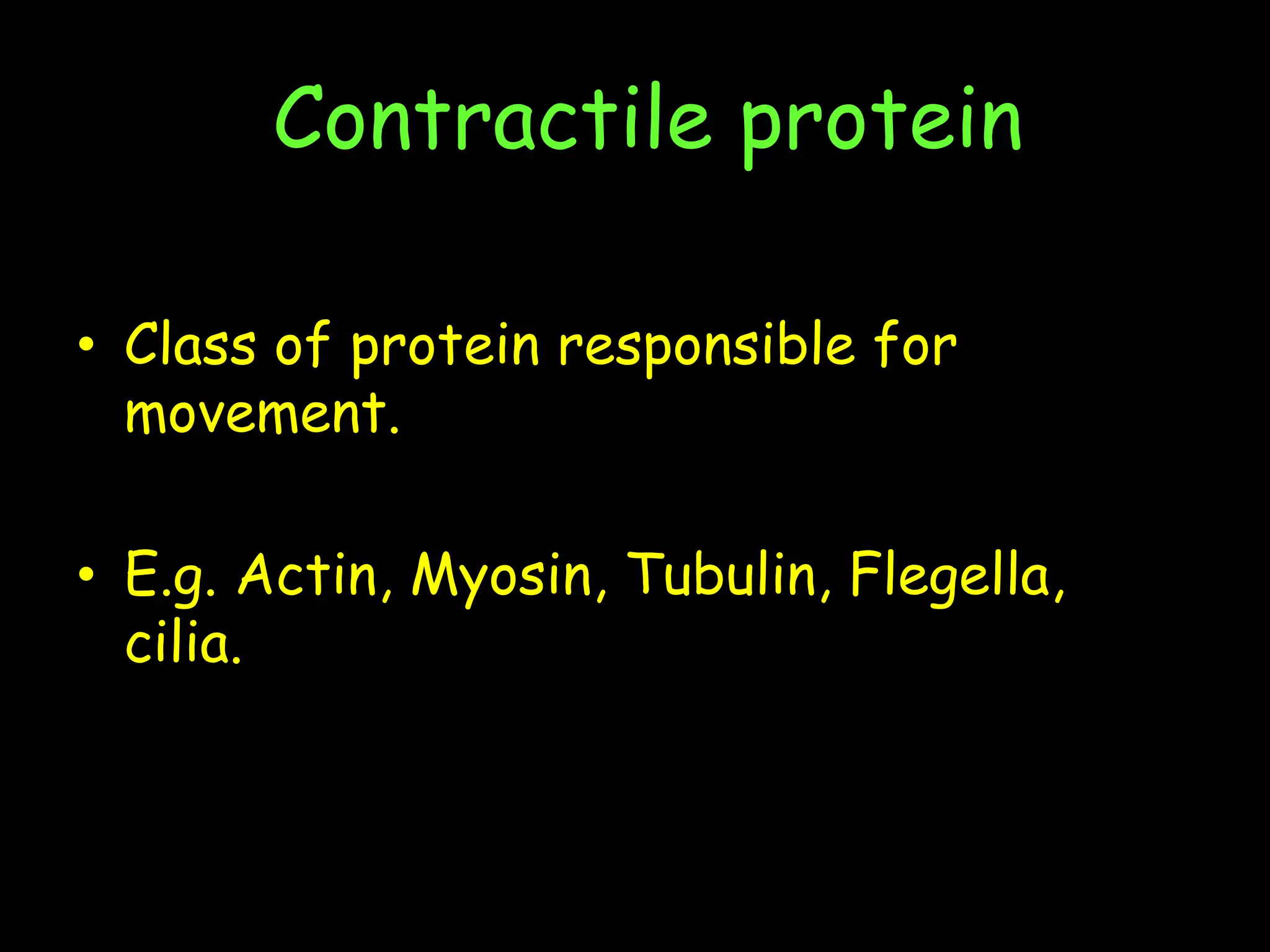 Contractile protein

• Class of protein responsible for movement.

• E.g. Actin, Myosin, Tubulin, Flegella, cilia.